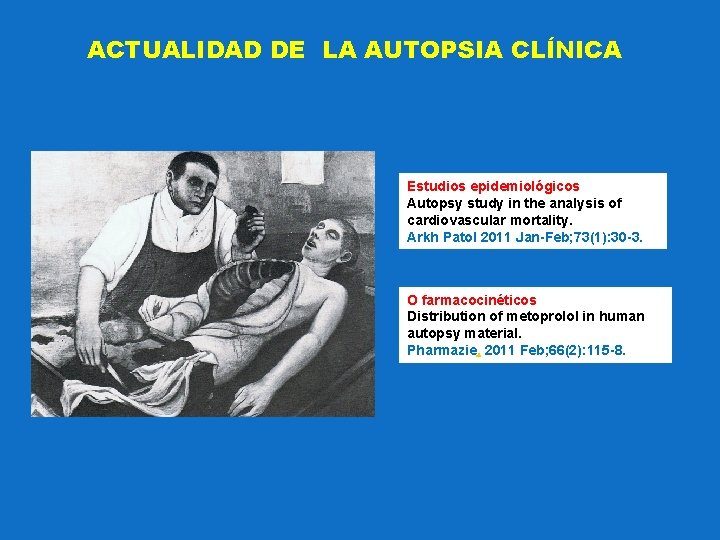 ACTUALIDAD DE LA AUTOPSIA CLÍNICA

Estudios epidemiológicos
Autopsy study in the analysis of cardiovascular mortality.
Arkh Patol 2011 Jan-Feb;73(1):30-3.

O farmacocinéticos
Distribution of metoprolol in human autopsy material.
Pharmazie. 2011 Feb;66(2):115-8.